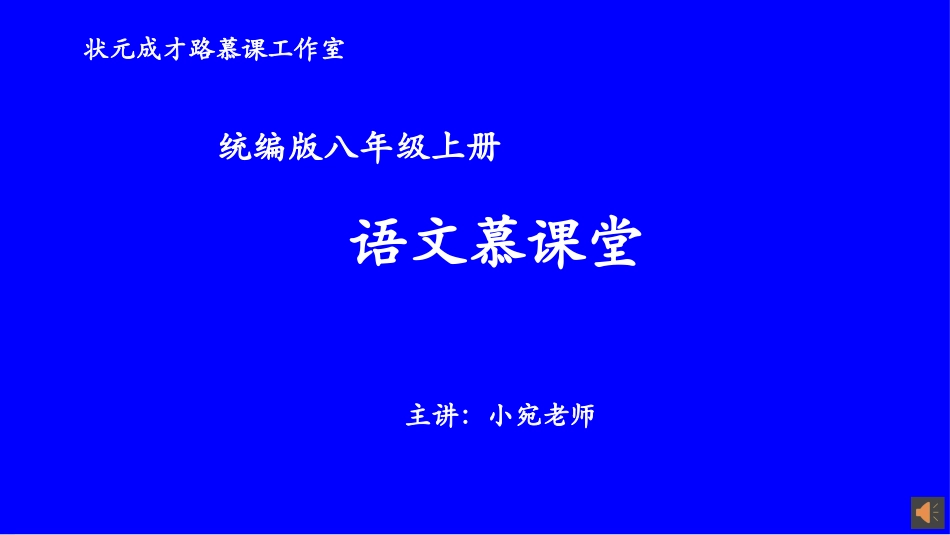 状元成才路慕课工作室

统编版八年级上册

语文慕课堂

主讲：小宛老师